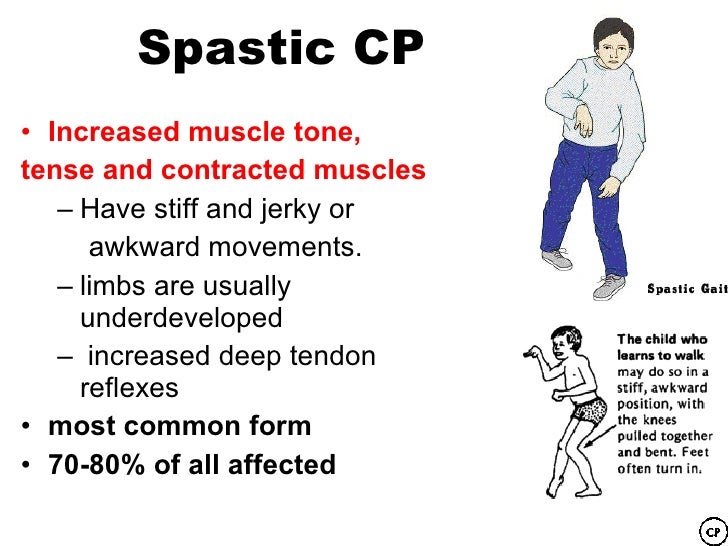 Spastic CP

• Increased muscle tone, tense and contracted muscles
– Have stiff and jerky or awkward movements.
– limbs are usually underdeveloped
– increased deep tendon reflexes
• most common form
• 70-80% of all affected

Spastic Gait

The child who learns to walk may do so in a stiff, awkward position, with the knees pulled together and bent. Feet often turn in.

CP